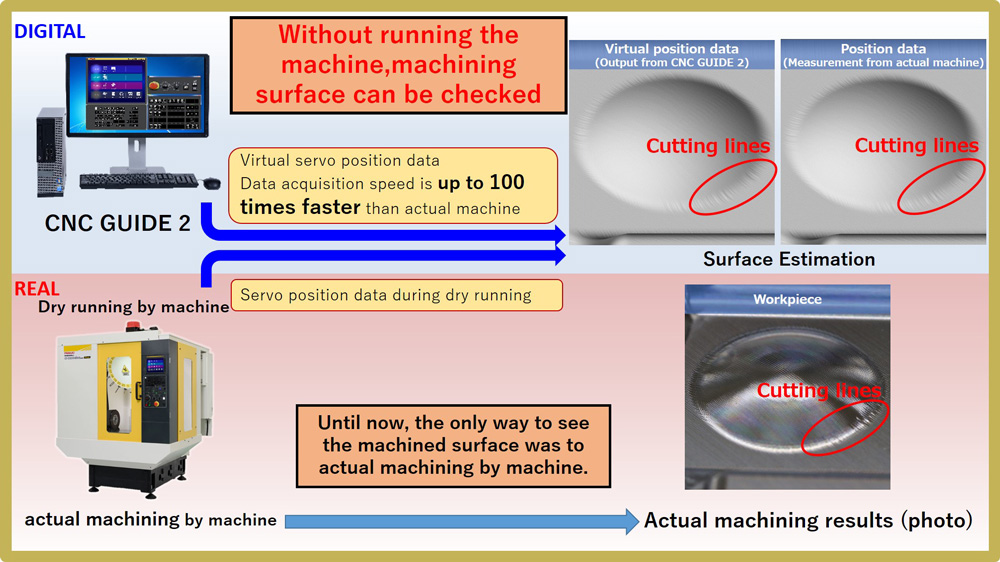 DIGITAL

Without running the machine,machining surface can be checked

Virtual position data
(Output from CNC GUIDE 2)

Position data
(Measurement from actual machine)

Cutting lines

Cutting lines

Virtual servo position data
Data acquisition speed is up to 100 times faster than actual machine

CNC GUIDE 2

Surface Estimation

REAL

Dry running by machine

Servo position data during dry running

Workpiece

Cutting lines

Until now, the only way to see the machined surface was to actual machining by machine.

actual machining by machine

Actual machining results (photo)